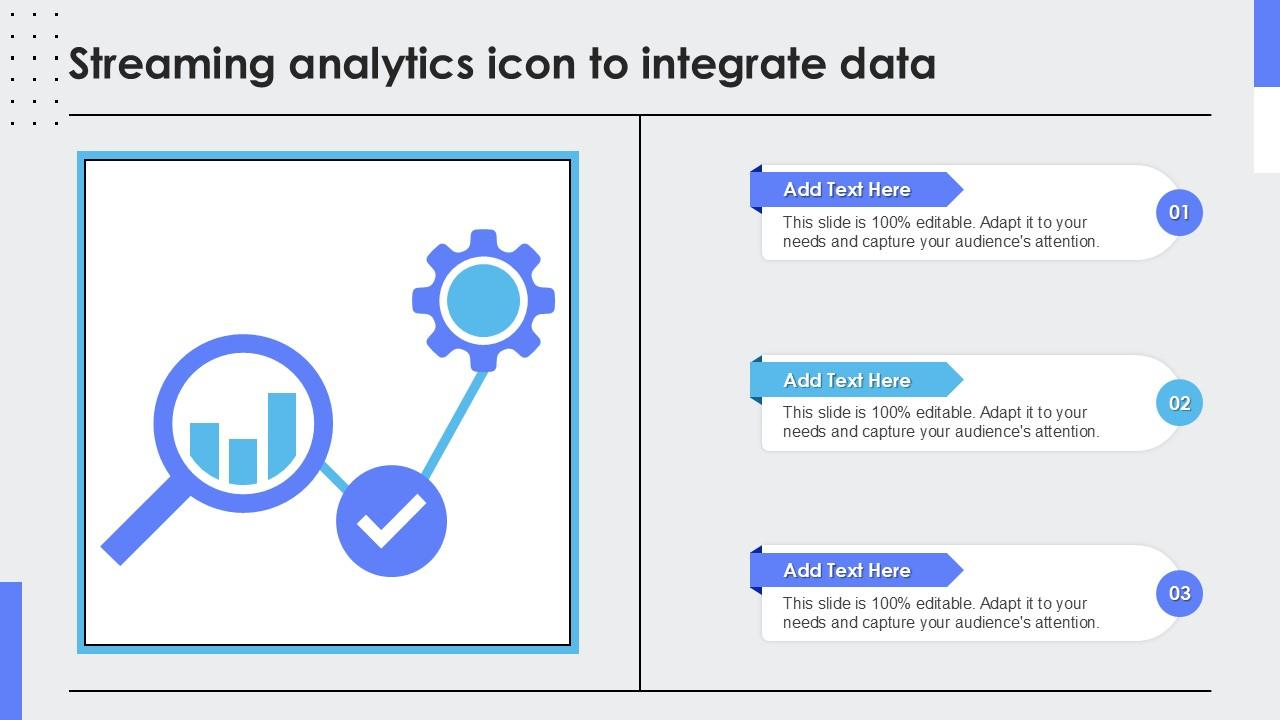 Streaming analytics icon to integrate data

Add Text Here
This slide is 100% editable. Adapt it to your needs and capture your audience's attention.
01

Add Text Here
This slide is 100% editable. Adapt it to your needs and capture your audience's attention.
02

Add Text Here
This slide is 100% editable. Adapt it to your needs and capture your audience's attention.
03